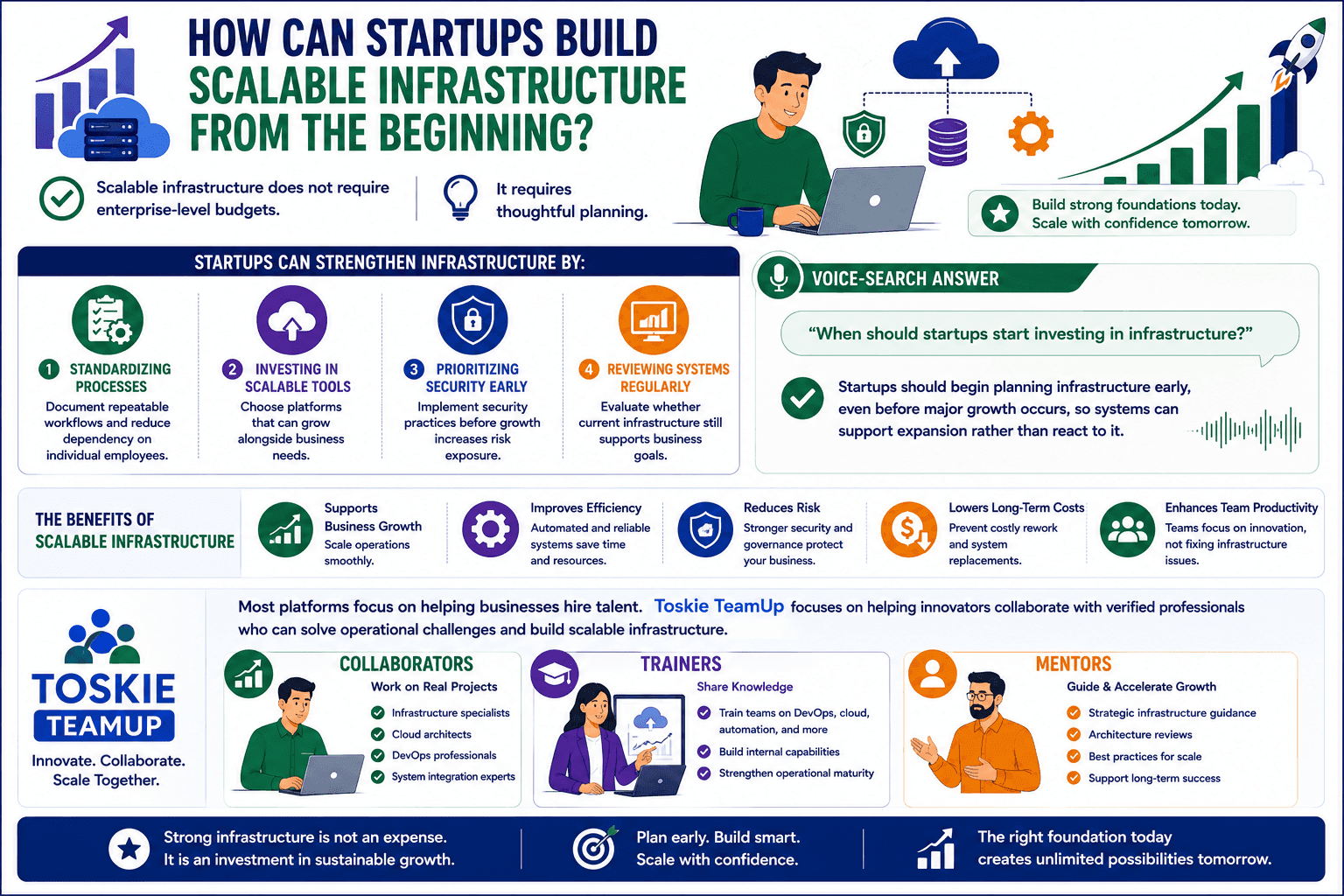 HOW CAN STARTUPS BUILD SCALABLE INFRASTRUCTURE FROM THE BEGINNING?

Scalable infrastructure does not require enterprise-level budgets.

It requires thoughtful planning.

Build strong foundations today. Scale with confidence tomorrow.

STARTUPS CAN STRENGTHEN INFRASTRUCTURE BY:

1 STANDARDIZING PROCESSES
Document repeatable workflows and reduce dependency on individual employees.

2 INVESTING IN SCALABLE TOOLS
Choose platforms that can grow alongside business needs.

3 PRIORITIZING SECURITY EARLY
Implement security practices before growth increases risk exposure.

4 REVIEWING SYSTEMS REGULARLY
Evaluate whether current infrastructure still supports business goals.

VOICE-SEARCH ANSWER

"When should startups start investing in infrastructure?"

Startups should begin planning infrastructure early, even before major growth occurs, so systems can support expansion rather than react to it.

THE BENEFITS OF SCALABLE INFRASTRUCTURE

Supports Business Growth
Scale operations smoothly.

Improves Efficiency
Automated and reliable systems save time and resources.

Reduces Risk
Stronger security and governance protect your business.

Lowers Long-Term Costs
Prevent costly rework and system replacements.

Enhances Team Productivity
Teams focus on innovation, not fixing infrastructure issues.

TOSKIE TEAMUP
Innovate. Collaborate. Scale Together.

Most platforms focus on helping businesses hire talent. Toskie TeamUp focuses on helping innovators collaborate with verified professionals who can solve operational challenges and build scalable infrastructure.

COLLABORATORS
Work on Real Projects
Infrastructure specialists
Cloud architects
DevOps professionals
System integration experts

TRAINERS
Share Knowledge
Train teams on DevOps, cloud, automation, and more
Build internal capabilities
Strengthen operational maturity

MENTORS
Guide & Accelerate Growth
Strategic infrastructure guidance
Architecture reviews
Best practices for scale
Support long-term success

Strong infrastructure is not an expense. It is an investment in sustainable growth.

Plan early. Build smart. Scale with confidence.

The right foundation today creates unlimited possibilities tomorrow.